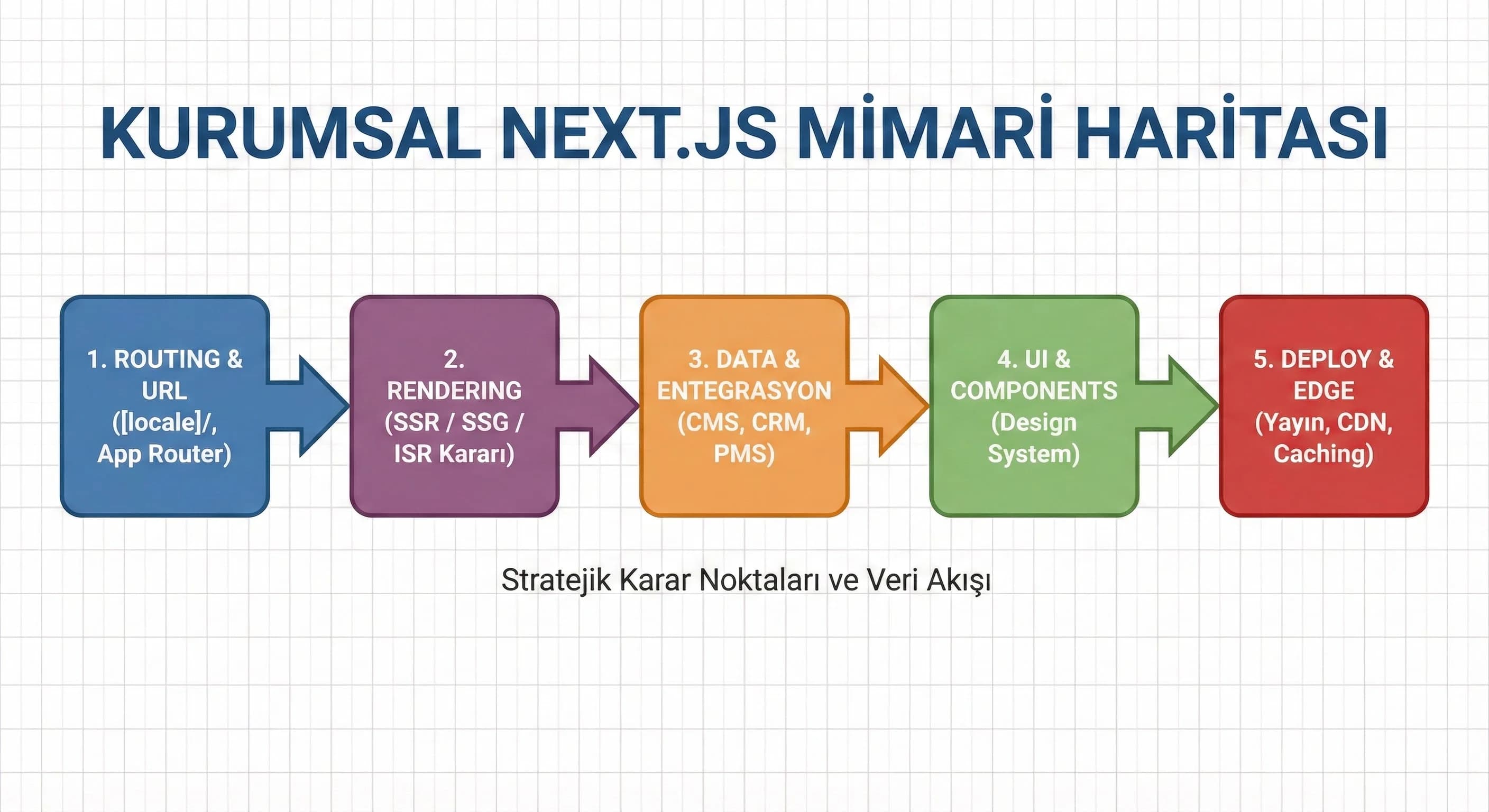 KURUMSAL NEXT.JS MİMARİ HARİTASI

1. ROUTING & URL ([locale]/, App Router)

2. RENDERING (SSR / SSG / ISR Kararı)

3. DATA & ENTEGRASYON (CMS, CRM, PMS)

4. UI & COMPONENTS (Design System)

5. DEPLOY & EDGE (Yayın, CDN, Caching)

Stratejik Karar Noktaları ve Veri Akışı